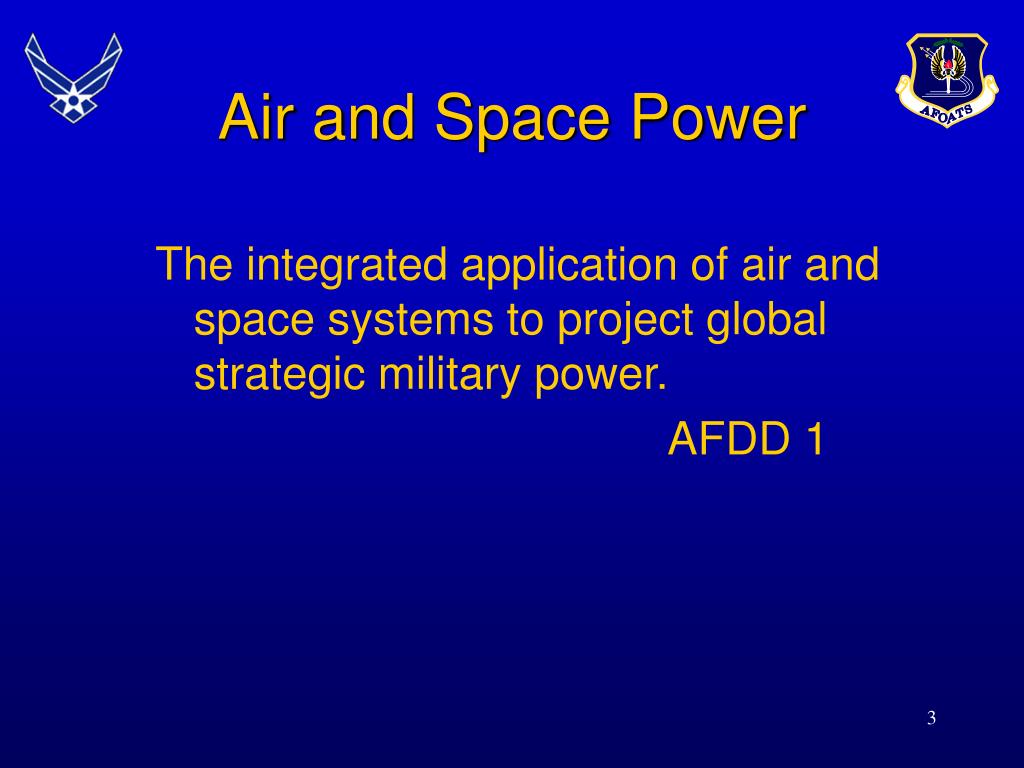 AFOATS

Air and Space Power

The integrated application of air and space systems to project global strategic military power.

AFDD 1

3